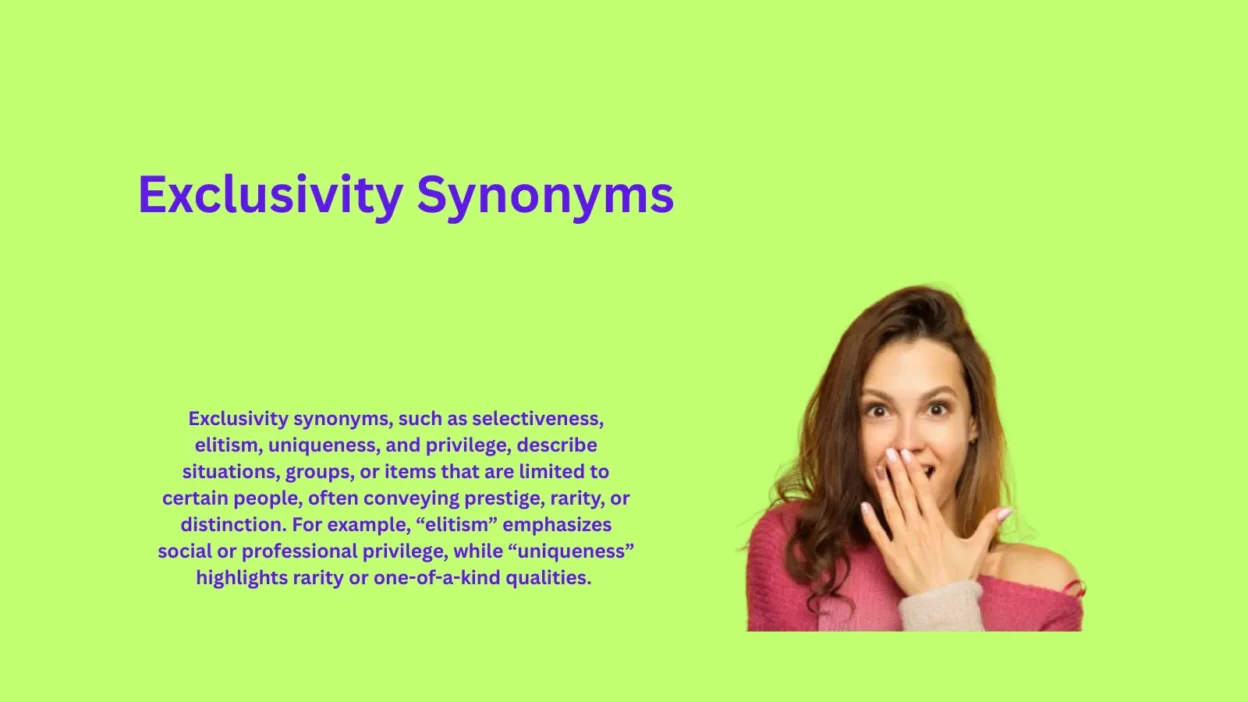 Exclusivity Synonyms

Exclusivity synonyms, such as selectiveness, elitism, uniqueness, and privilege, describe situations, groups, or items that are limited to certain people, often conveying prestige, rarity, or distinction. For example, “elitism” emphasizes social or professional privilege, while “uniqueness” highlights rarity or one-of-a-kind qualities.